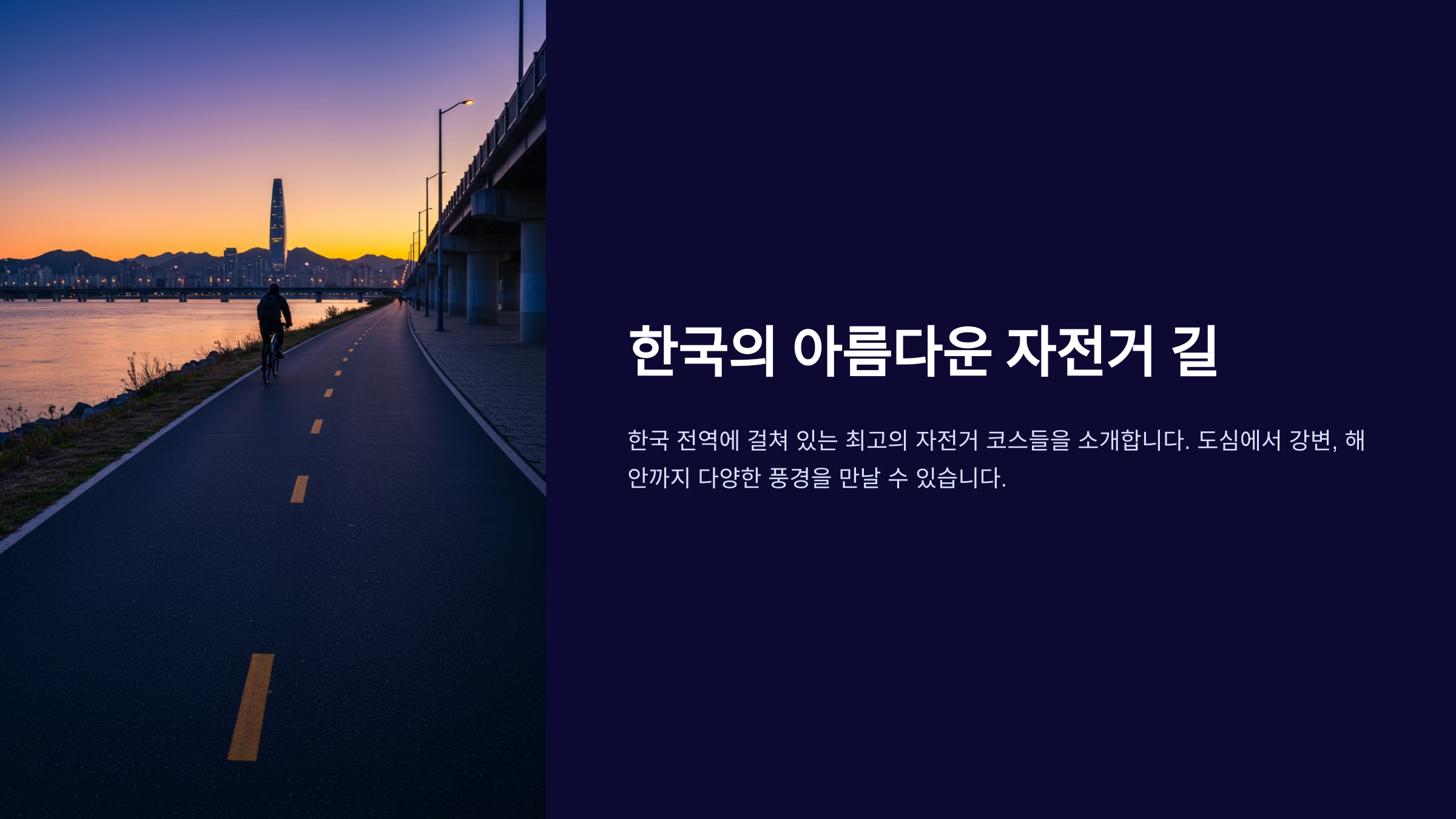 한국의 아름다운 자전거 길

한국 전역에 걸쳐 있는 최고의 자전거 코스들을 소개합니다. 도심에서 강변, 해안까지 다양한 풍경을 만날 수 있습니다.